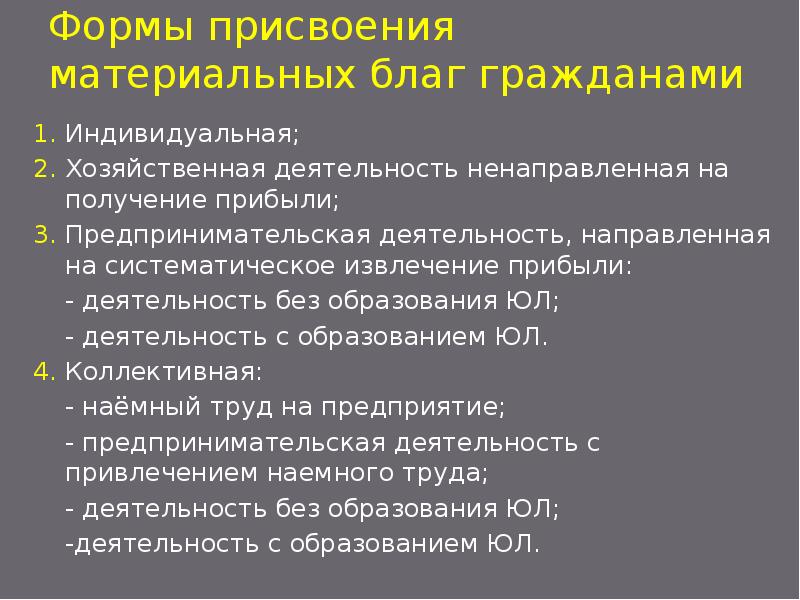 Формы присвоения материальных благ гражданами

1. Индивидуальная;
2. Хозяйственная деятельность ненаправленная на получение прибыли;
3. Предпринимательская деятельность, направленная на систематическое извлечение прибыли:
- деятельность без образования ЮЛ;
- деятельность с образованием ЮЛ.
4. Коллективная:
- наёмный труд на предприятие;
- предпринимательская деятельность с привлечением наемного труда;
- деятельность без образования ЮЛ;
-деятельность с образованием ЮЛ.